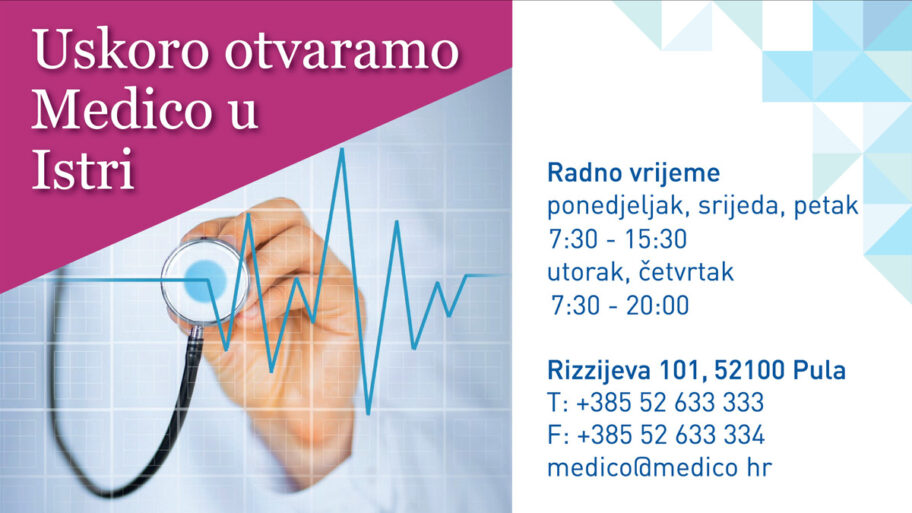 Uskoro otvaramo Medico u Istri

Radno vrijeme
ponedjeljak, srijeda, petak
7:30 - 15:30
utorak, četvrtak
7:30 - 20:00

Rizzijeva 101, 52100 Pula
T: +385 52 633 333
F: +385 52 633 334
medico@medico hr